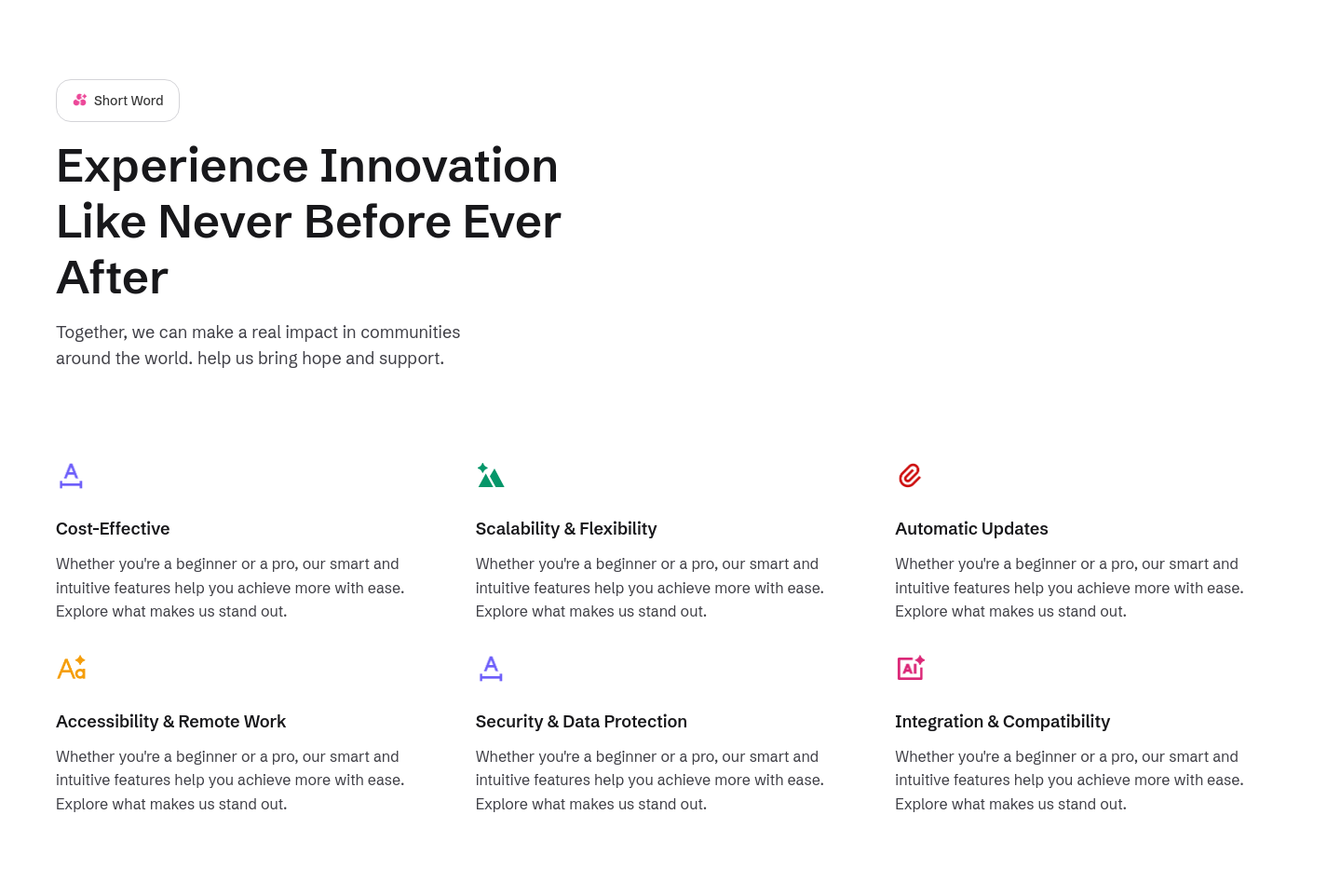 Short Word

Experience Innovation Like Never Before Ever After

Together, we can make a real impact in communities around the world. help us bring hope and support.

Cost-Effective

Whether you're a beginner or a pro, our smart and intuitive features help you achieve more with ease. Explore what makes us stand out.

Scalability & Flexibility

Whether you're a beginner or a pro, our smart and intuitive features help you achieve more with ease. Explore what makes us stand out.

Automatic Updates

Whether you're a beginner or a pro, our smart and intuitive features help you achieve more with ease. Explore what makes us stand out.

Accessibility & Remote Work

Whether you're a beginner or a pro, our smart and intuitive features help you achieve more with ease. Explore what makes us stand out.

Security & Data Protection

Whether you're a beginner or a pro, our smart and intuitive features help you achieve more with ease. Explore what makes us stand out.

Integration & Compatibility

Whether you're a beginner or a pro, our smart and intuitive features help you achieve more with ease. Explore what makes us stand out.